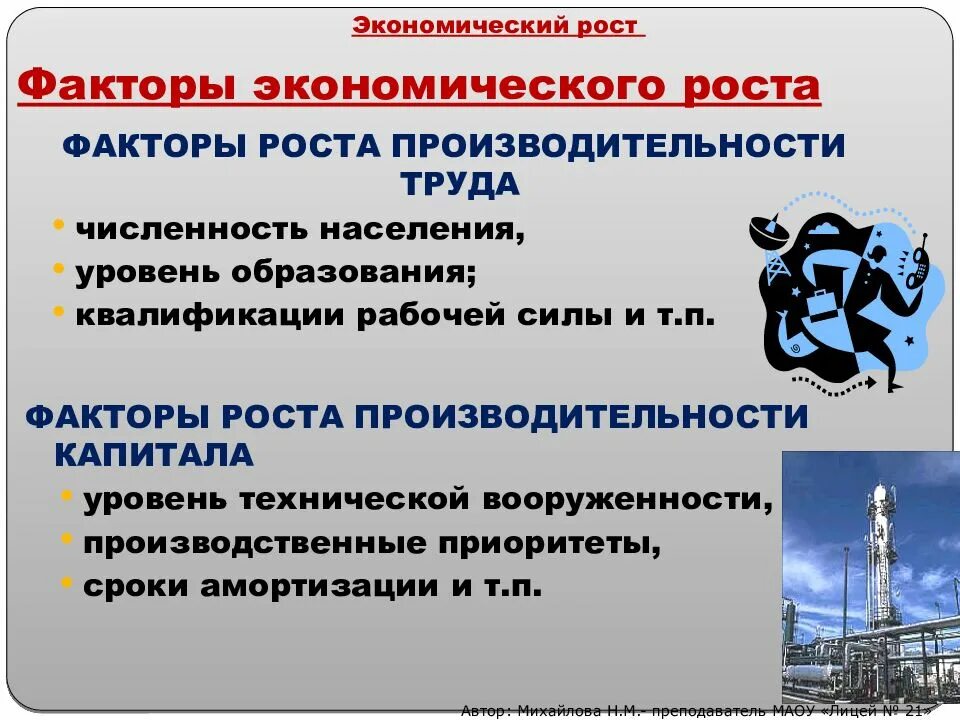 Экономический рост

Факторы экономического роста

ФАКТОРЫ РОСТА ПРОИЗВОДИТЕЛЬНОСТИ ТРУДА

• численность населения,
• уровень образования;
• квалификации рабочей силы и т.п.

ФАКТОРЫ РОСТА ПРОИЗВОДИТЕЛЬНОСТИ КАПИТАЛА

• уровень технической вооруженности,
• производственные приоритеты,
• сроки амортизации и т.п.

Автор: Михайлова Н.М.- преподаватель МАОУ «Лицей № 21»